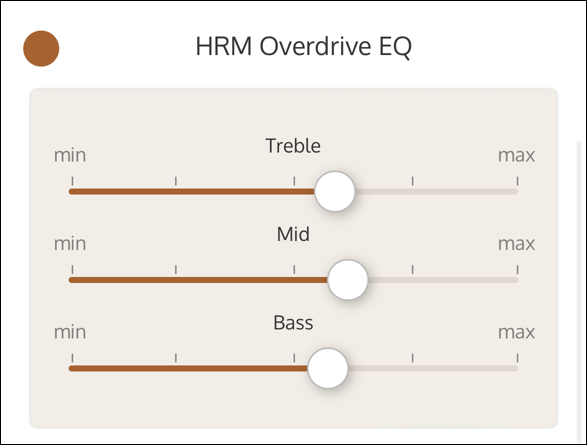 HRM Overdrive EQ

Treble
min max

Mid
min max

Bass
min max